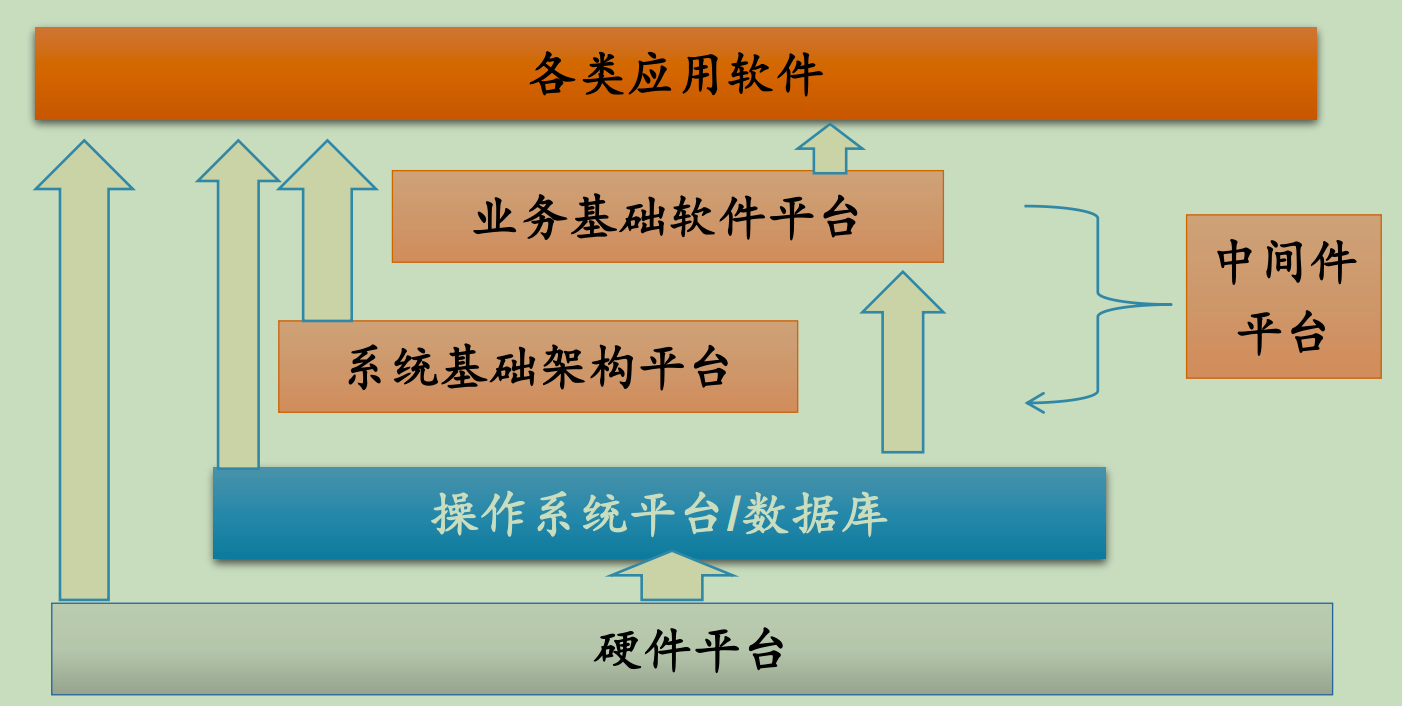 各类应用软件

业务基础软件平台

中间件平台

系统基础架构平台

操作系统平台/数据库

硬件平台